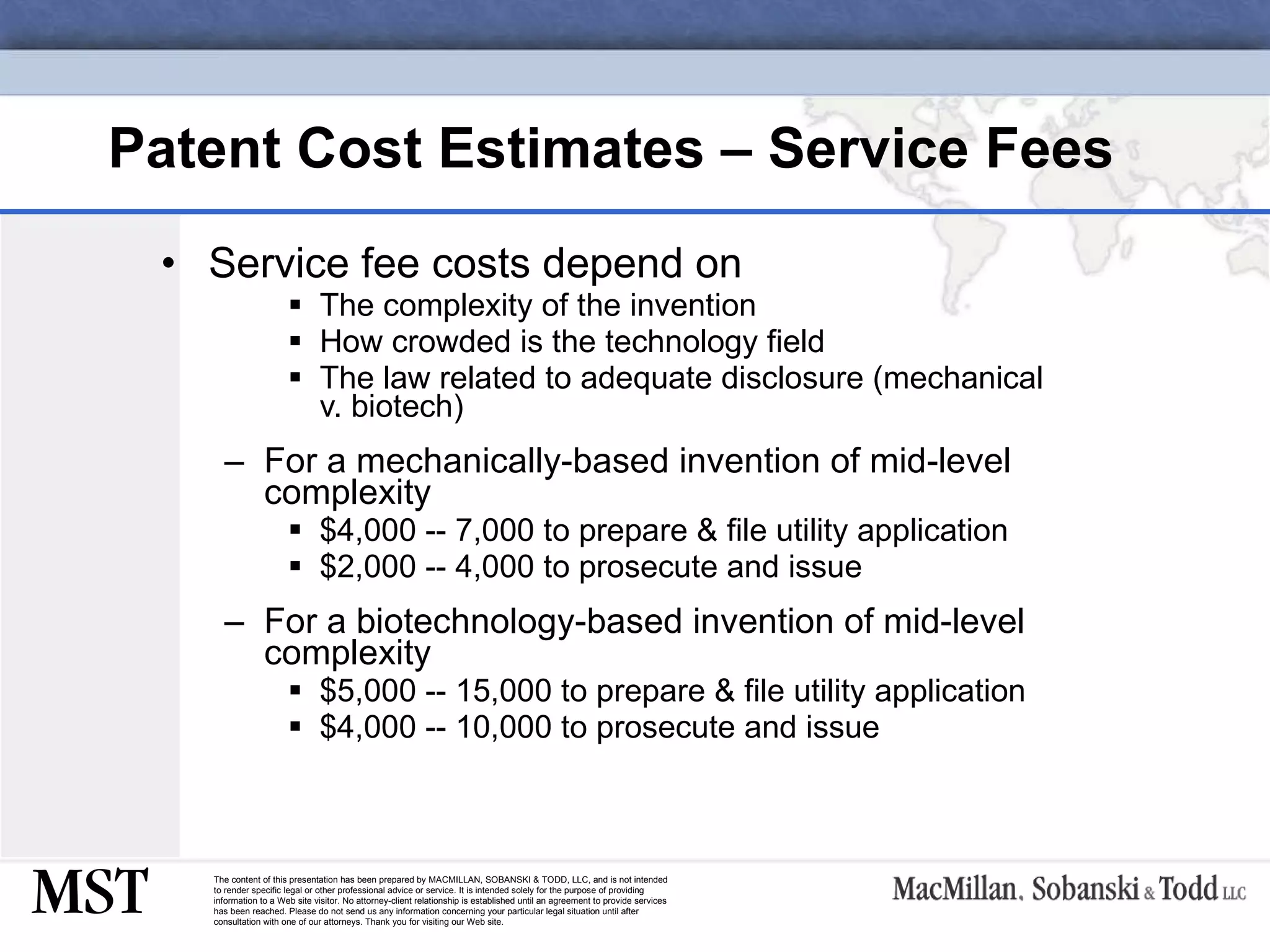 Patent Cost Estimates – Service Fees

• Service fee costs depend on
▪ The complexity of the invention
▪ How crowded is the technology field
▪ The law related to adequate disclosure (mechanical v. biotech)

– For a mechanically-based invention of mid-level complexity
▪ \$4,000 -- 7,000 to prepare & file utility application
▪ \$2,000 -- 4,000 to prosecute and issue

– For a biotechnology-based invention of mid-level complexity
▪ \$5,000 -- 15,000 to prepare & file utility application
▪ \$4,000 -- 10,000 to prosecute and issue

MST

The content of this presentation has been prepared by MACMILLAN, SOBANSKI & TODD, LLC, and is not intended to render specific legal or other professional advice or service. It is intended solely for the purpose of providing information to a Web site visitor. No attorney-client relationship is established until an agreement to provide services has been reached. Please do not send us any information concerning your particular legal situation until after consultation with one of our attorneys. Thank you for visiting our Web site.

MacMillan, Sobanski & Todd LLC